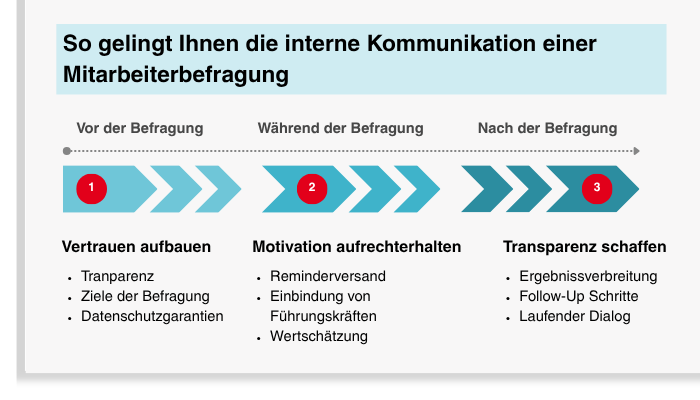 So gelingt Ihnen die interne Kommunikation einer Mitarbeiterbefragung

Vor der Befragung

Während der Befragung

Nach der Befragung

1

2

3

Vertrauen aufbauen

- Tranparenz
- Ziele der Befragung
- Datenschutzgarantien

Motivation aufrechterhalten

- Reminderversand
- Einbindung von Führungskräften
- Wertschätzung

Transparenz schaffen

- Ergebnissverbreitung
- Follow-Up Schritte
- Laufender Dialog